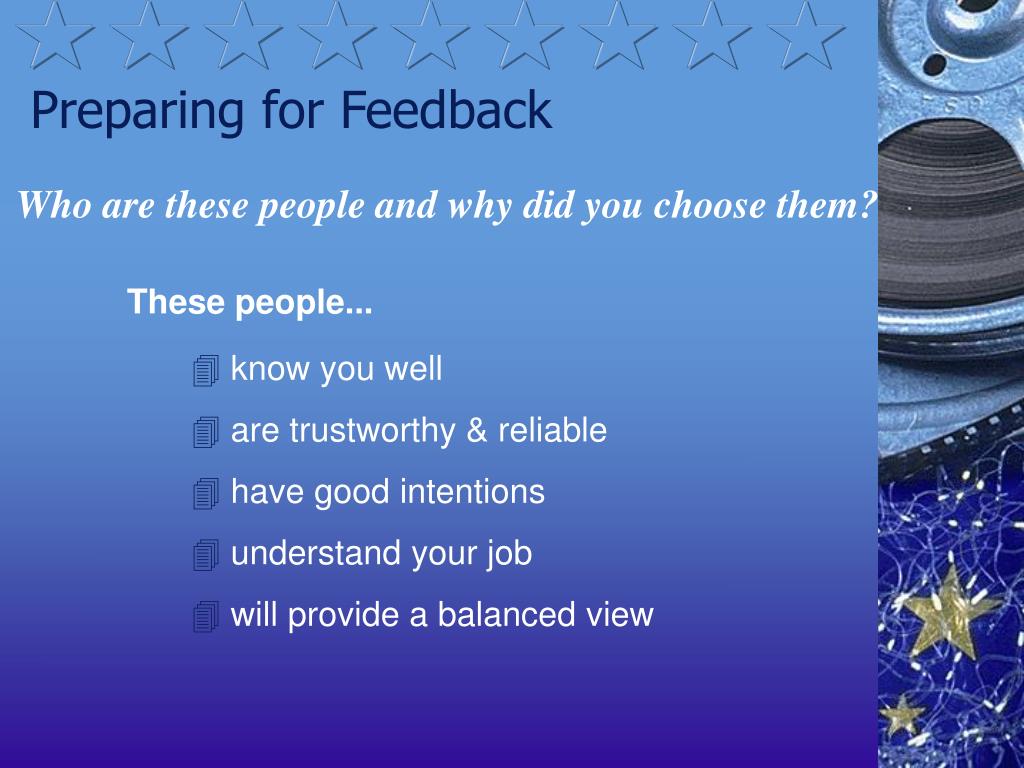 Preparing for Feedback

Who are these people and why did you choose them?

These people...

know you well

are trustworthy & reliable

have good intentions

understand your job

will provide a balanced view